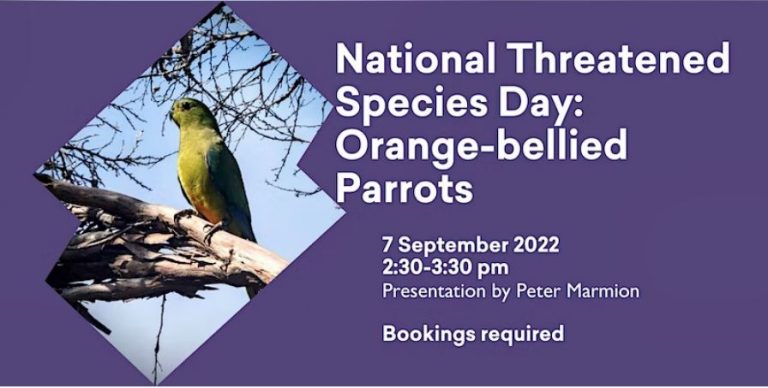 National Threatened Species Day: Orange-bellied Parrots

7 September 2022
2:30-3:30 pm
Presentation by Peter Marmion

Bookings required